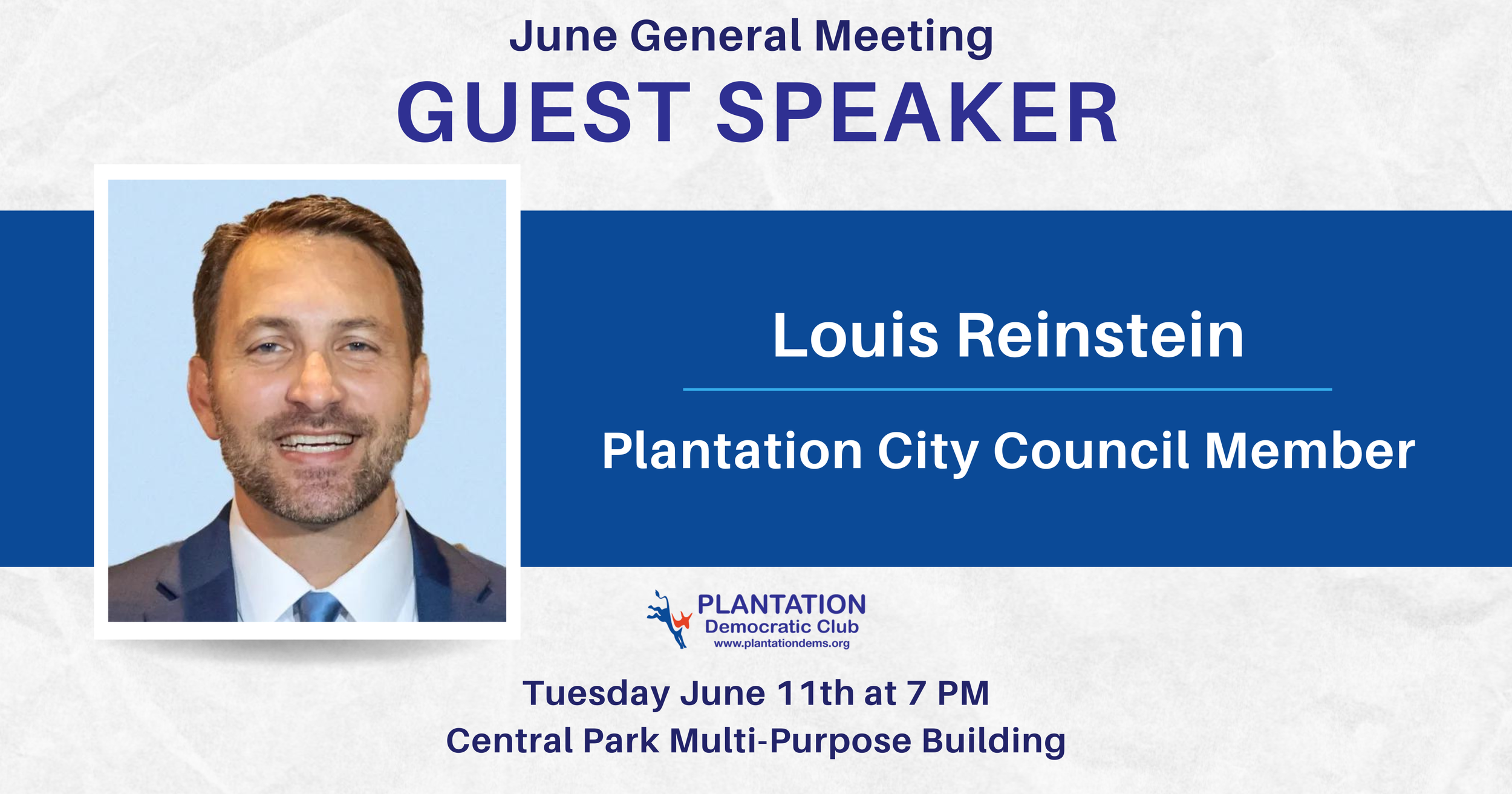 June General Meeting
GUEST SPEAKER

Louis Reinstein

Plantation City Council Member

PLANTATION
Democratic Club
www.plantationdems.org

Tuesday June 11th at 7 PM
Central Park Multi-Purpose Building